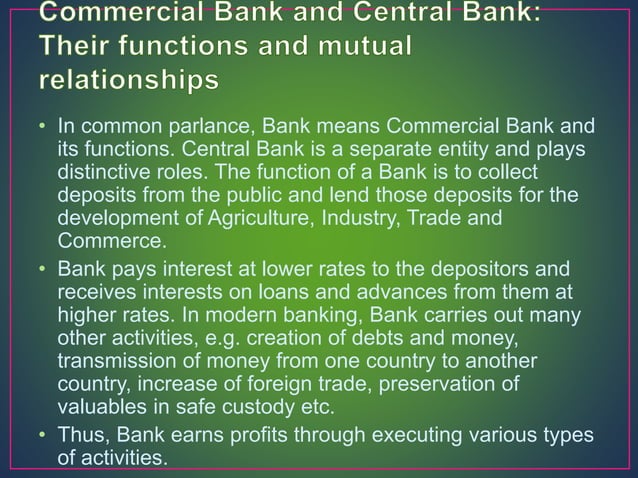 Commercial Bank and Central Bank: Their functions and mutual relationships

• In common parlance, Bank means Commercial Bank and its functions. Central Bank is a separate entity and plays distinctive roles. The function of a Bank is to collect deposits from the public and lend those deposits for the development of Agriculture, Industry, Trade and Commerce.
• Bank pays interest at lower rates to the depositors and receives interests on loans and advances from them at higher rates. In modern banking, Bank carries out many other activities, e.g. creation of debts and money, transmission of money from one country to another country, increase of foreign trade, preservation of valuables in safe custody etc.
• Thus, Bank earns profits through executing various types of activities.